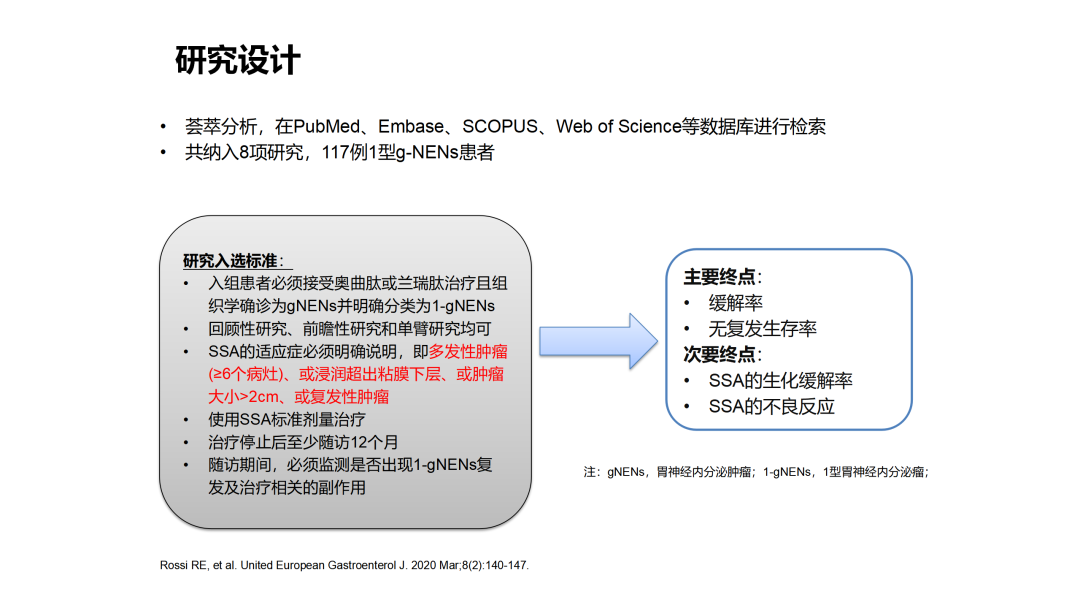 研究设计

• 荟萃分析，在PubMed、Embase、SCOPUS、Web of Science等数据库进行检索
• 共纳入8项研究，117例1型g-NENs患者

研究入选标准：
• 入组患者必须接受奥曲肽或兰瑞肽治疗且组织学确诊为gNENs并明确分类为1-gNENs
• 回顾性研究、前瞻性研究和单臂研究均可
• SSA的适应症必须明确说明，即多发性肿瘤(≥6个病灶)、或浸润超出粘膜下层、或肿瘤大小>2cm、或复发性肿瘤
• 使用SSA标准剂量治疗
• 治疗停止后至少随访12个月
• 随访期间，必须监测是否出现1-gNENs复发及治疗相关的副作用

主要终点：
• 缓解率
• 无复发生存率
次要终点：
• SSA的生化缓解率
• SSA的不良反应

注：gNENs，胃神经内分泌肿瘤；1-gNENs，1型胃神经内分泌瘤；

Rossi RE, et al. United European Gastroenterol J. 2020 Mar;8(2):140-147.